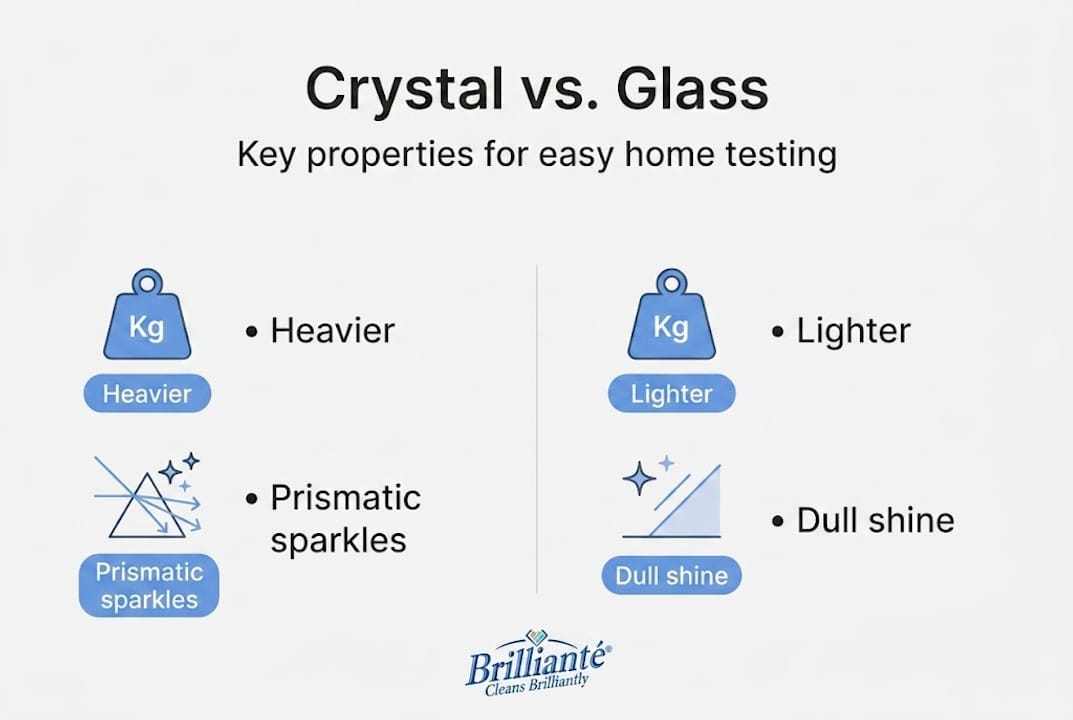 Crystal vs. Glass

Key properties for easy home testing

Kg

Heavier

• Heavier

Prismatic sparkles

• Prismatic sparkles

Kg

Lighter

• Lighter

Dull shine

• Dull shine

Brillianté®
Cleans Brilliantly